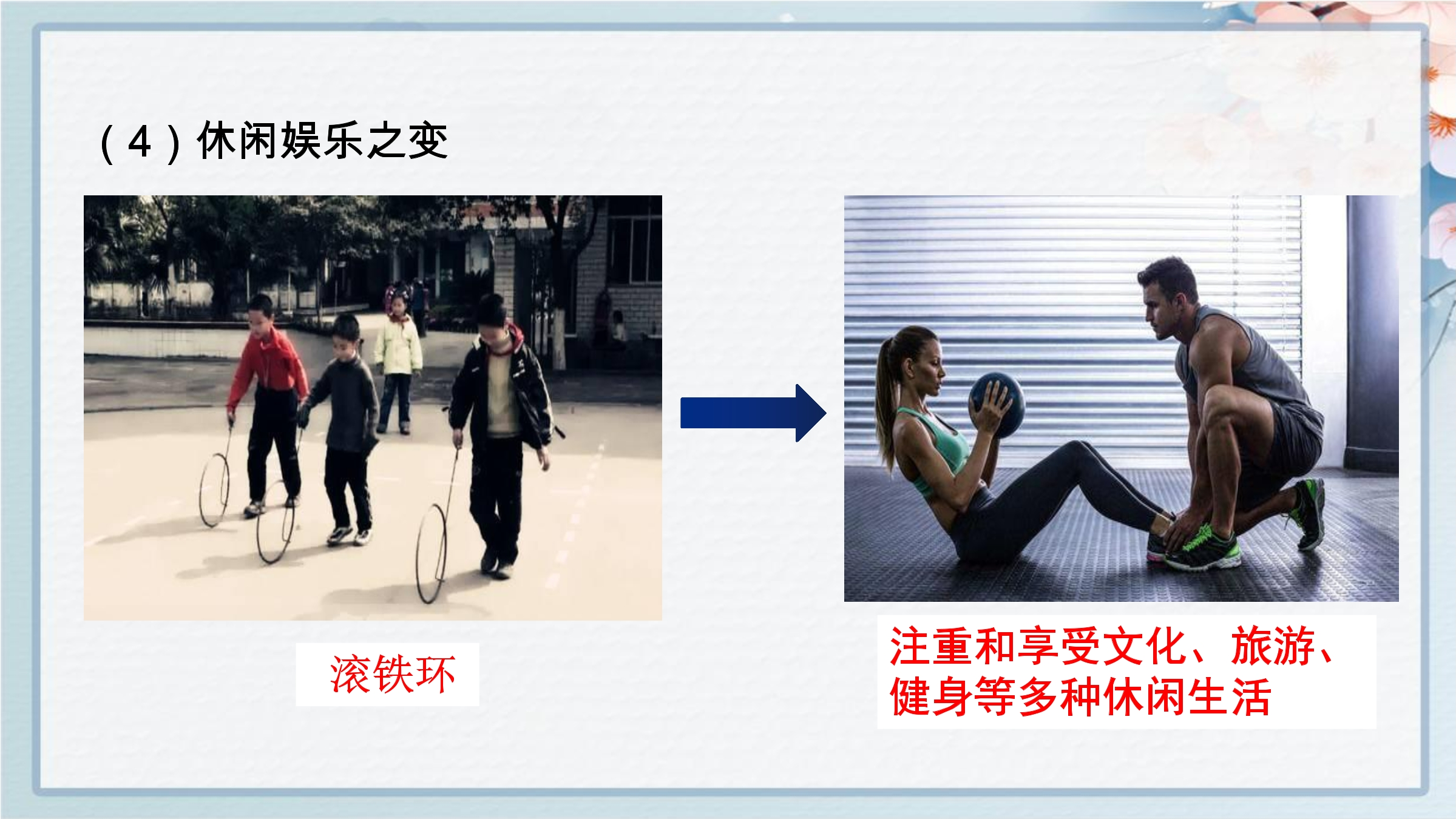 （4）休闲娱乐之变

滚铁环

注重和享受文化、旅游、健身等多种休闲生活